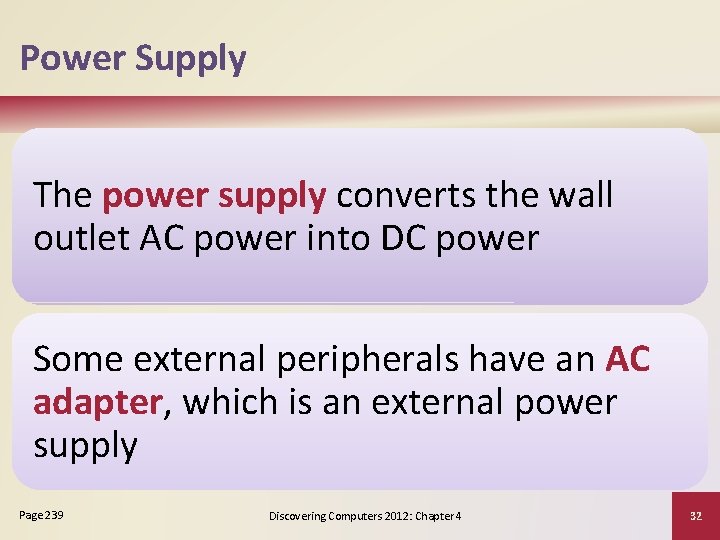 Power Supply

The power supply converts the wall outlet AC power into DC power

Some external peripherals have an AC adapter, which is an external power supply

Page 239

Discovering Computers 2012: Chapter 4

32